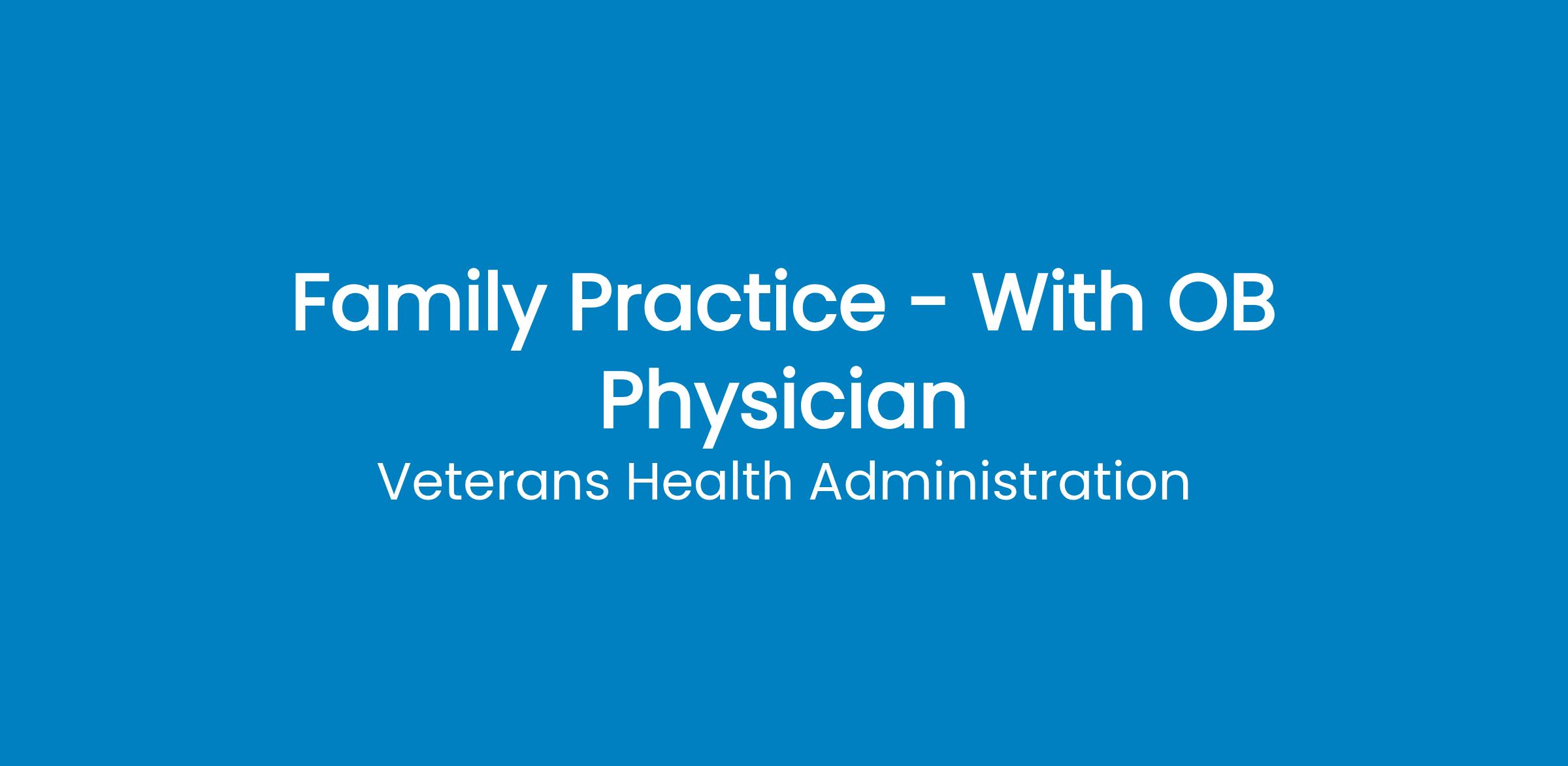 Family Practice - With OB Physician

Veterans Health Administration